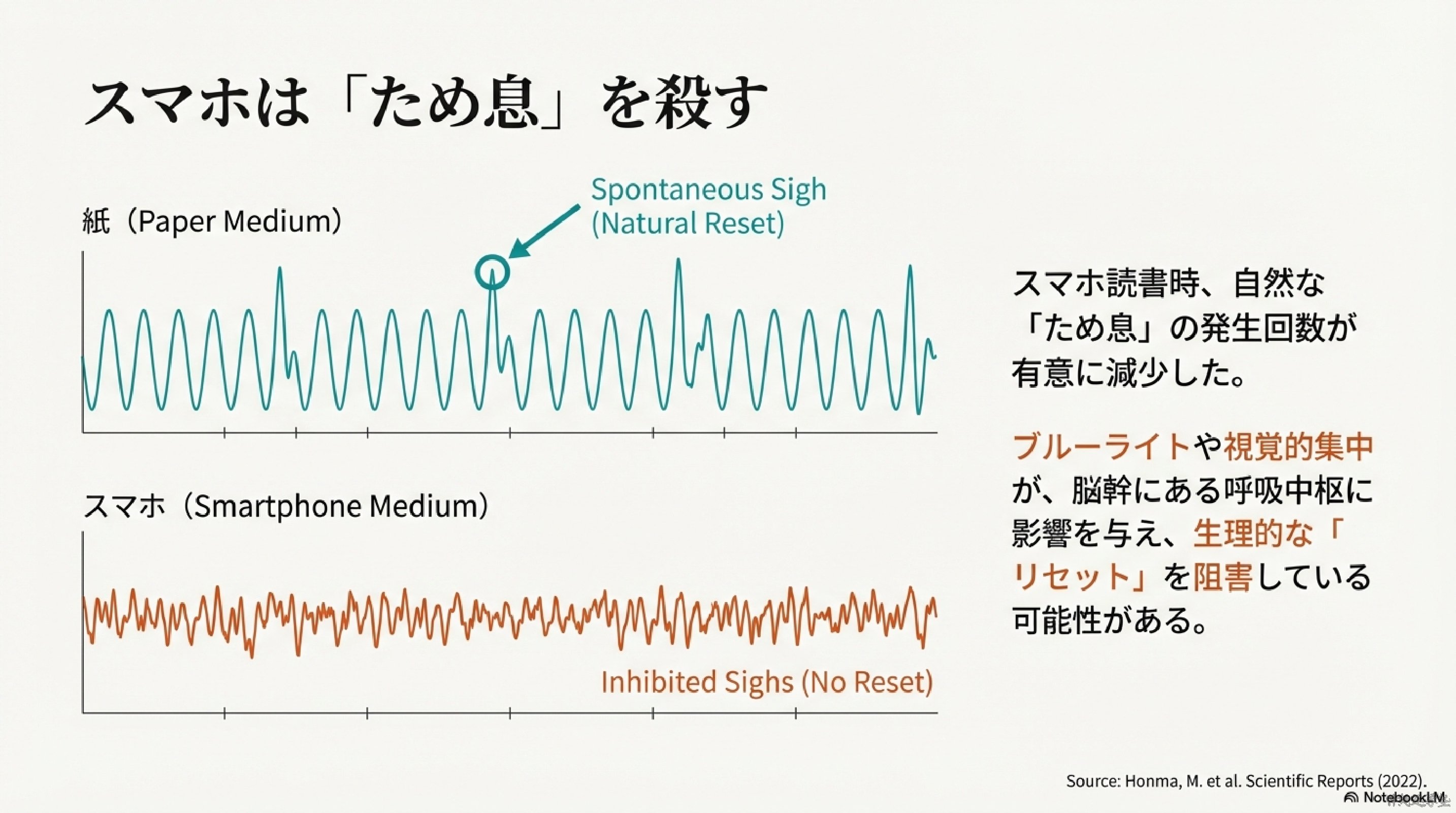 スマホは「ため息」を殺す

紙（Paper Medium）

Spontaneous Sigh (Natural Reset)

スマホ（Smartphone Medium）

Inhibited Sighs (No Reset)

スマホ読書時、自然な「ため息」の発生回数が有意に減少した。

ブルーライトや視覚的集中が、脳幹にある呼吸中枢に影響を与え、生理的な「リセット」を阻害している可能性がある。

Source: Honma, M. et al. Scientific Reports (2022).

NotebookLM